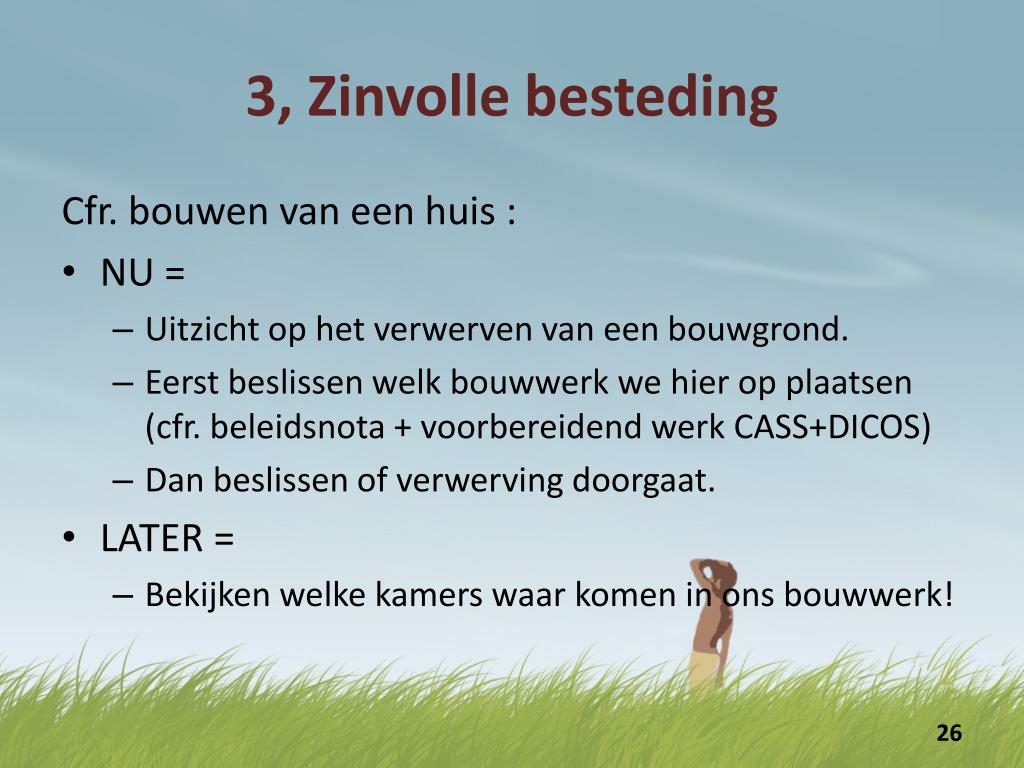 3, Zinvolle besteding

Cfr. bouwen van een huis :

• NU =
– Uitzicht op het verwerven van een bouwgrond.
– Eerst beslissen welk bouwwerk we hier op plaatsen (cfr. beleidsnota + voorbereidend werk CASS+DICOS)
– Dan beslissen of verwerving doorgaat.

• LATER =
– Bekijken welke kamers waar komen in ons bouwwerk!

26